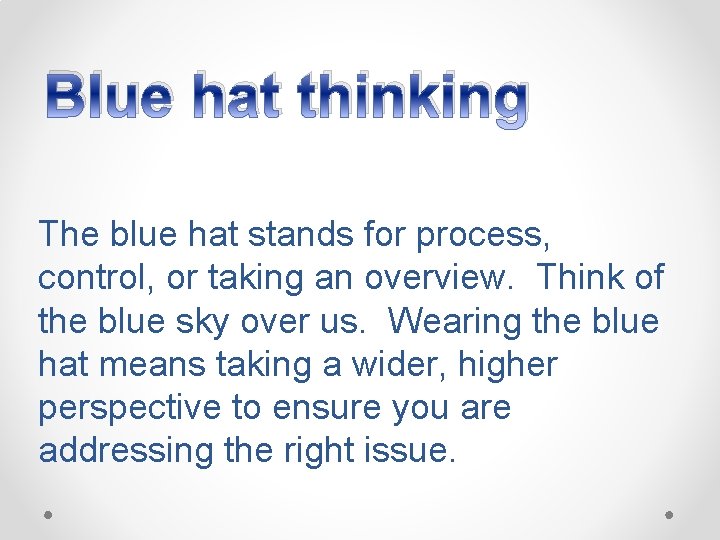 Blue hat thinking

The blue hat stands for process, control, or taking an overview.  Think of the blue sky over us.  Wearing the blue hat means taking a wider, higher perspective to ensure you are addressing the right issue.